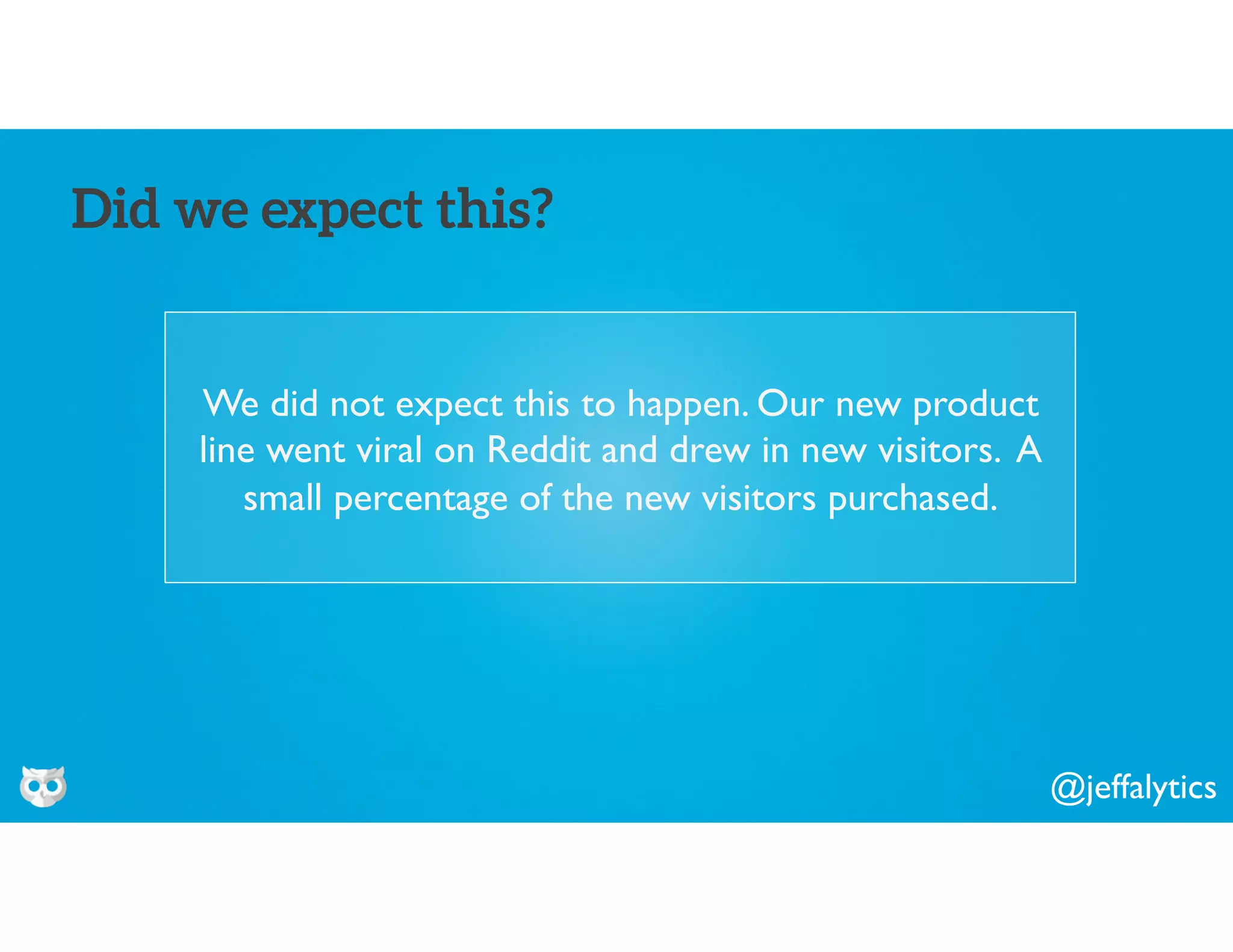 Did we expect this?

We did not expect this to happen. Our new product line went viral on Reddit and drew in new visitors. A small percentage of the new visitors purchased.

@jeffalytics